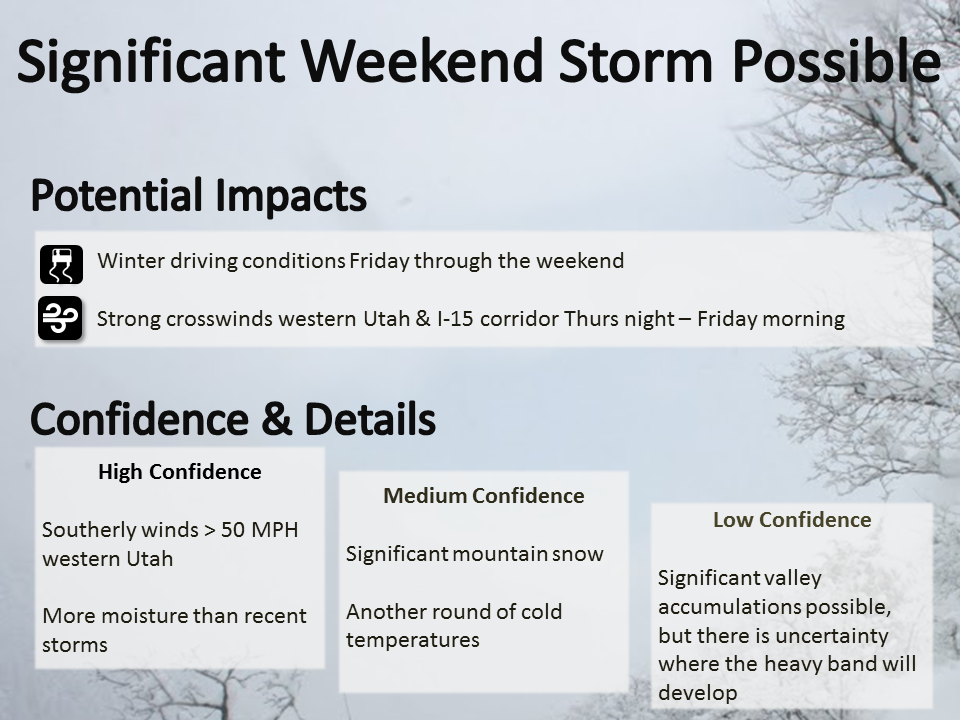 Significant Weekend Storm Possible

Potential Impacts

Winter driving conditions Friday through the weekend

Strong crosswinds western Utah & I-15 corridor Thurs night – Friday morning

Confidence & Details

High Confidence

Southerly winds > 50 MPH western Utah

More moisture than recent storms

Medium Confidence

Significant mountain snow

Another round of cold temperatures

Low Confidence

Significant valley accumulations possible, but there is uncertainty where the heavy band will develop